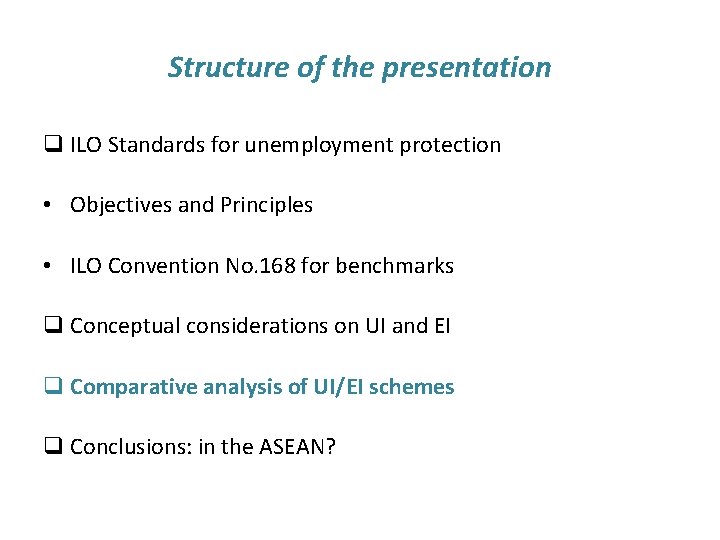 Structure of the presentation

❑ ILO Standards for unemployment protection

• Objectives and Principles

• ILO Convention No.168 for benchmarks

❑ Conceptual considerations on UI and EI

❑ Comparative analysis of UI/EI schemes

❑ Conclusions: in the ASEAN?